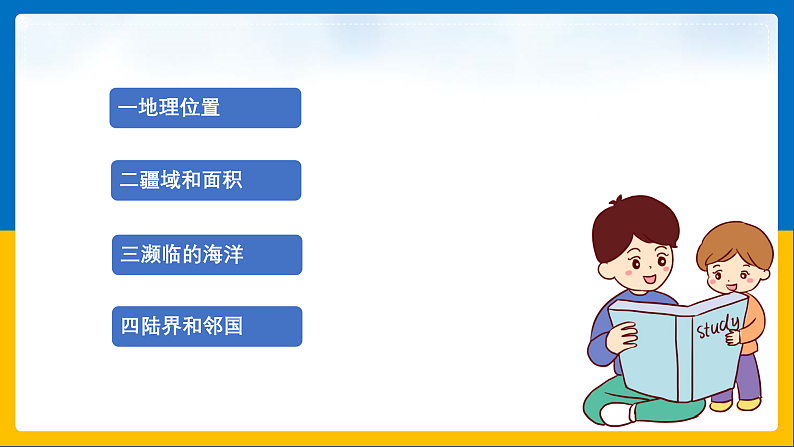 一地理位置

二疆域和面积

三濒临的海洋

四陆界和邻国

study